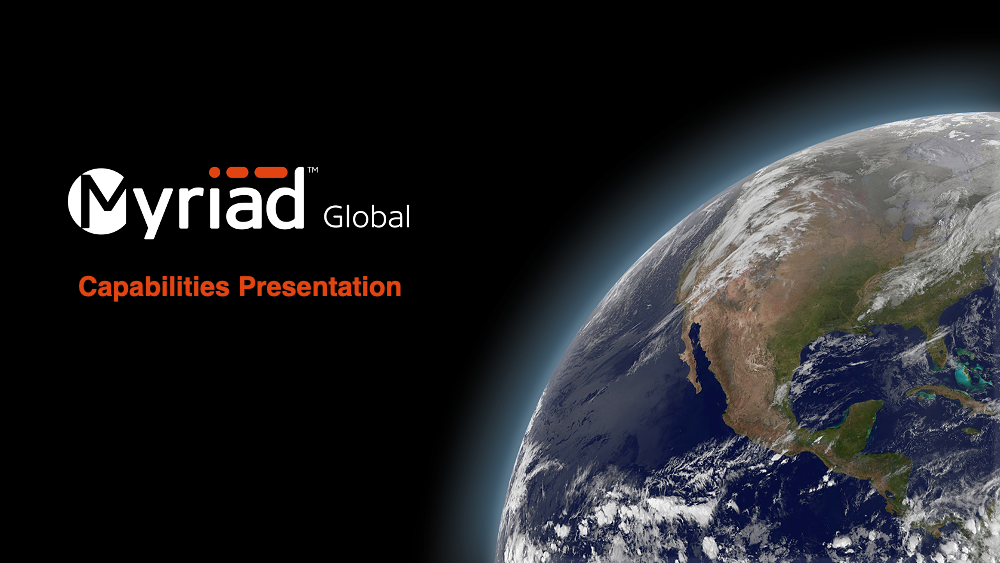 Myriad™ Global

Capabilities Presentation